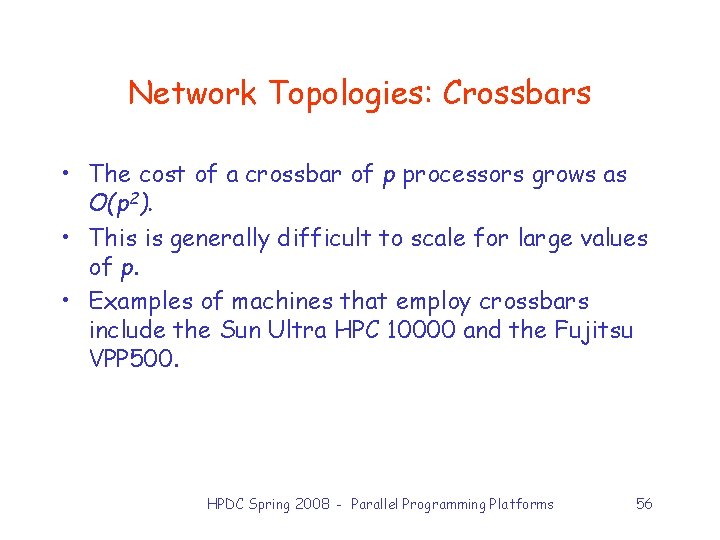 Network Topologies: Crossbars

• The cost of a crossbar of $p$ processors grows as $O(p^2)$.
• This is generally difficult to scale for large values of $p$.
• Examples of machines that employ crossbars include the Sun Ultra HPC 10000 and the Fujitsu VPP500.

HPDC Spring 2008 - Parallel Programming Platforms

56